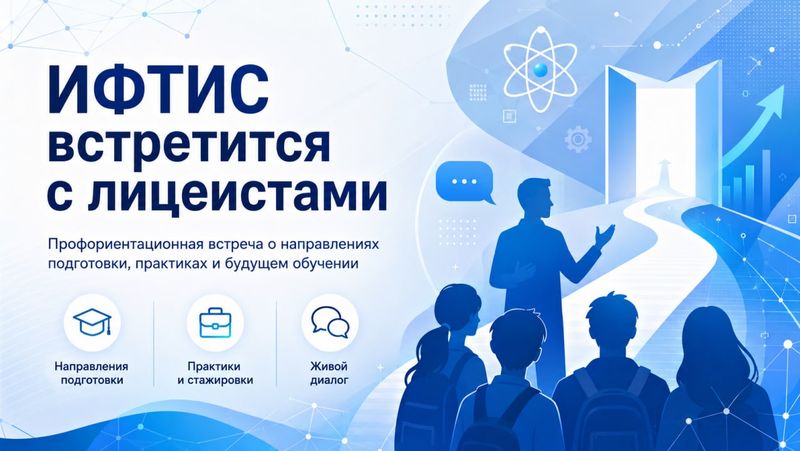 ИФТИС встретится с лицеистами

Профориентационная встреча о направлениях подготовки, практиках и будущем обучении

Направления подготовки

Практики и стажировки

Живой диалог